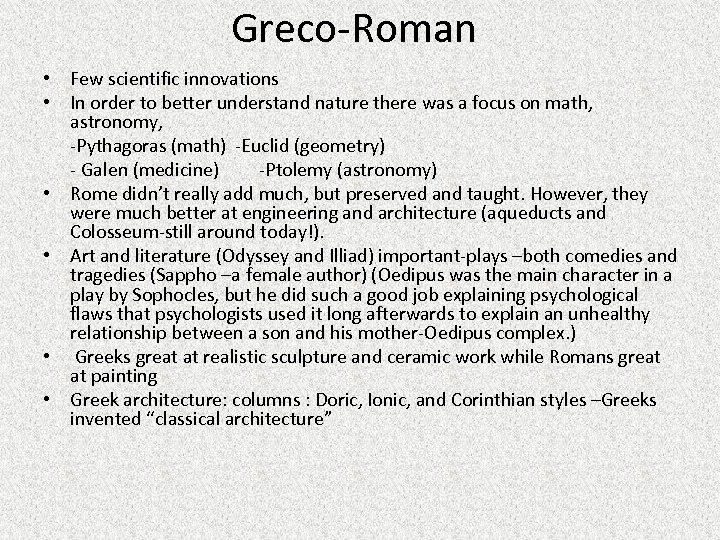 Greco-Roman

• Few scientific innovations
• In order to better understand nature there was a focus on math, astronomy,
-Pythagoras (math) -Euclid (geometry)
- Galen (medicine) -Ptolemy (astronomy)
• Rome didn't really add much, but preserved and taught. However, they were much better at engineering and architecture (aqueducts and Colosseum-still around today!).
• Art and literature (Odyssey and Illiad) important-plays –both comedies and tragedies (Sappho –a female author) (Oedipus was the main character in a play by Sophocles, but he did such a good job explaining psychological flaws that psychologists used it long afterwards to explain an unhealthy relationship between a son and his mother-Oedipus complex.)
• Greeks great at realistic sculpture and ceramic work while Romans great at painting
• Greek architecture: columns : Doric, Ionic, and Corinthian styles –Greeks invented "classical architecture"